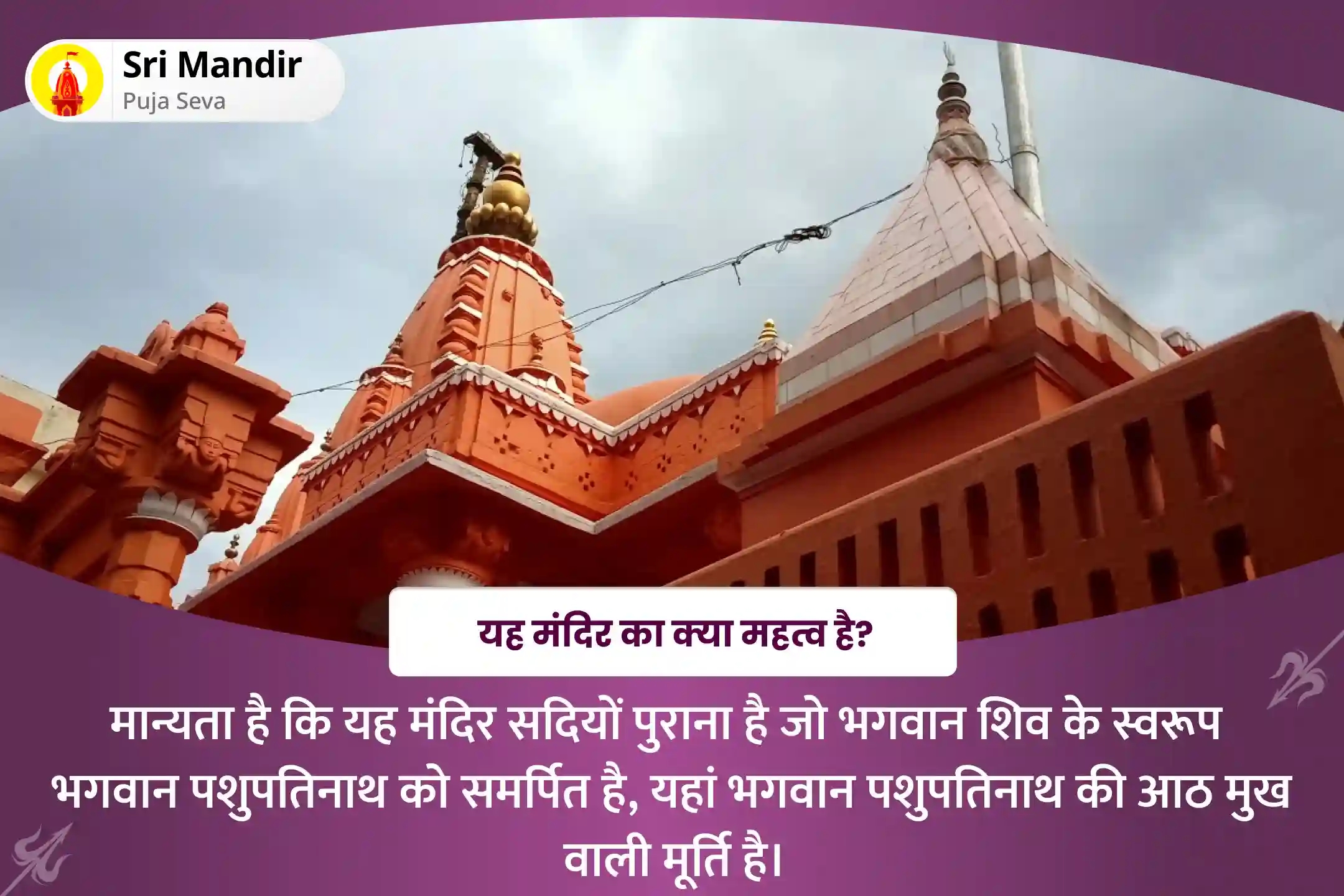 Sri Mandir
Puja Seva

यह मंदिर का क्या महत्व है?

मान्यता है कि यह मंदिर सदियों पुराना है जो भगवान शिव के स्वरूप भगवान पशुपतिनाथ को समर्पित है, यहां भगवान पशुपतिनाथ की आठ मुख वाली मूर्ति है।